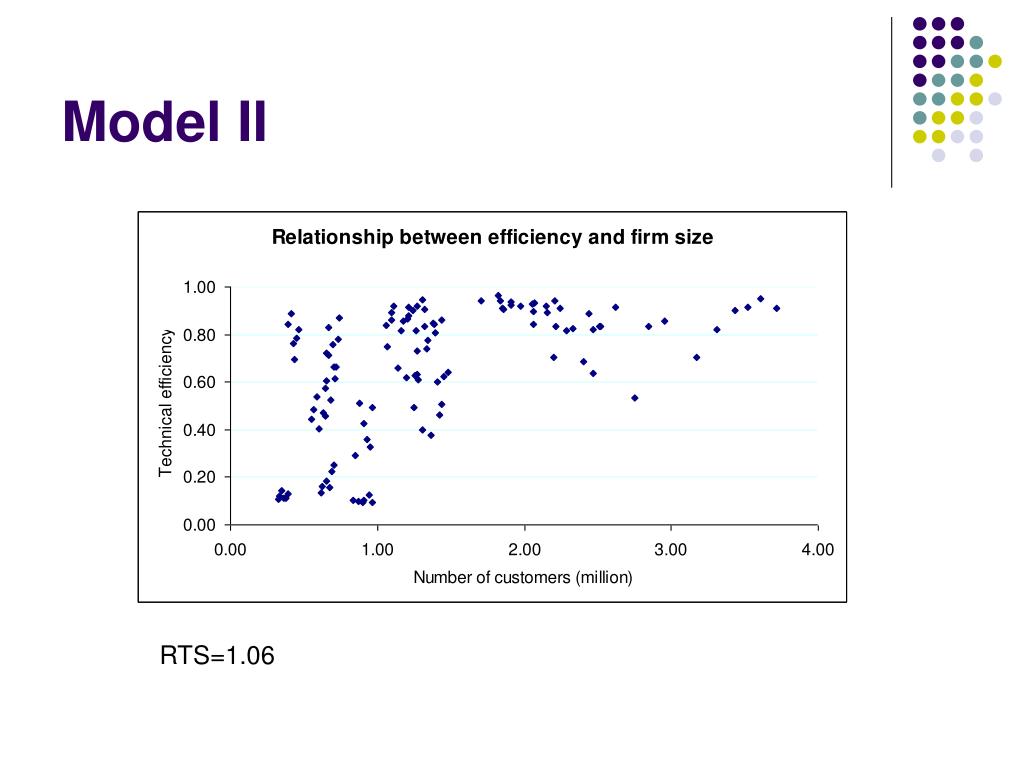 Model II

Relationship between efficiency and firm size

Technical efficiency

1.00
0.80
0.60
0.40
0.20
0.00

0.00
1.00
2.00
3.00
4.00

Number of customers (million)

RTS=1.06